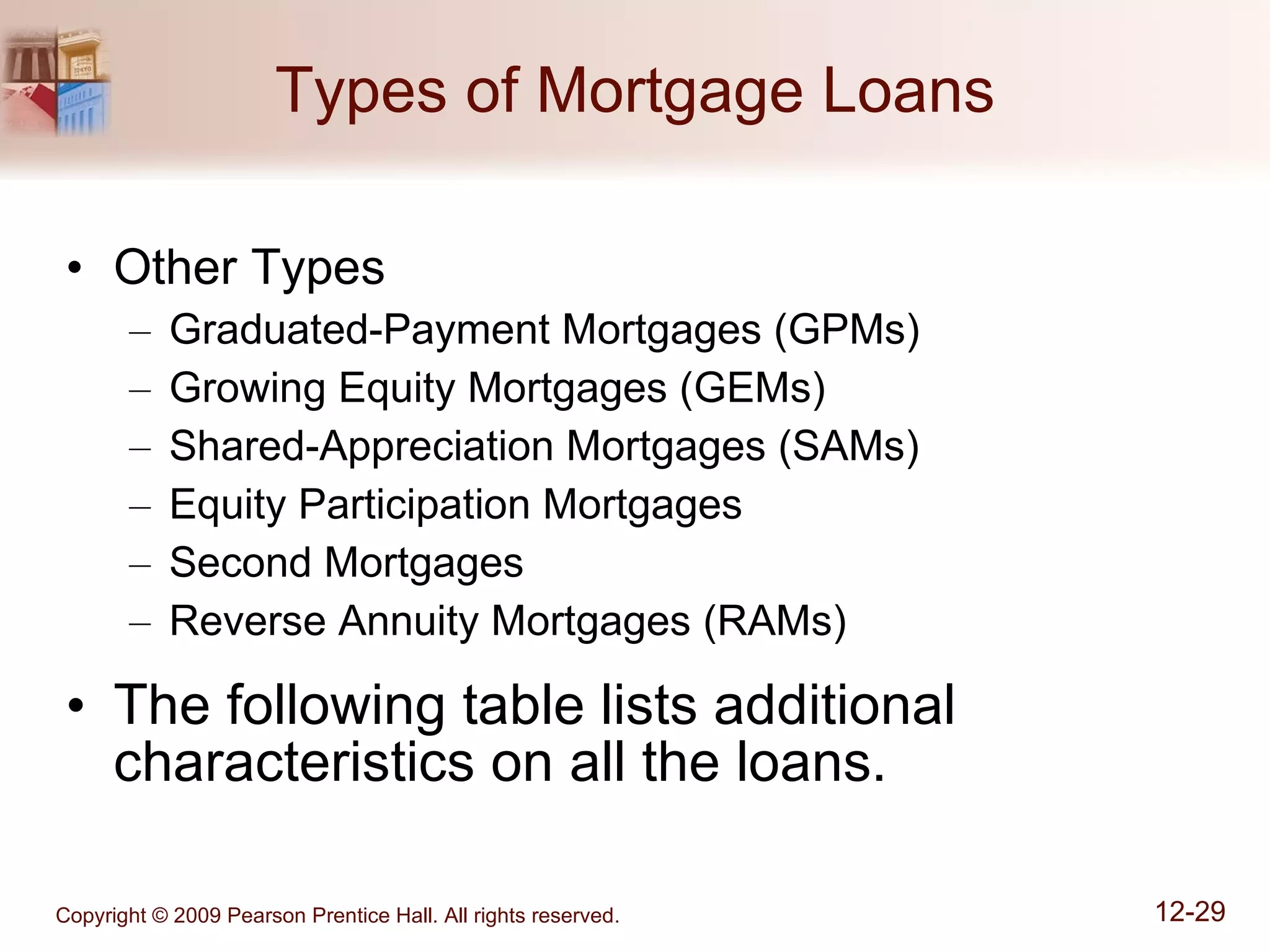 Types of Mortgage Loans

• Other Types
– Graduated-Payment Mortgages (GPMs)
– Growing Equity Mortgages (GEMs)
– Shared-Appreciation Mortgages (SAMs)
– Equity Participation Mortgages
– Second Mortgages
– Reverse Annuity Mortgages (RAMs)

• The following table lists additional characteristics on all the loans.

Copyright © 2009 Pearson Prentice Hall. All rights reserved.

12-29